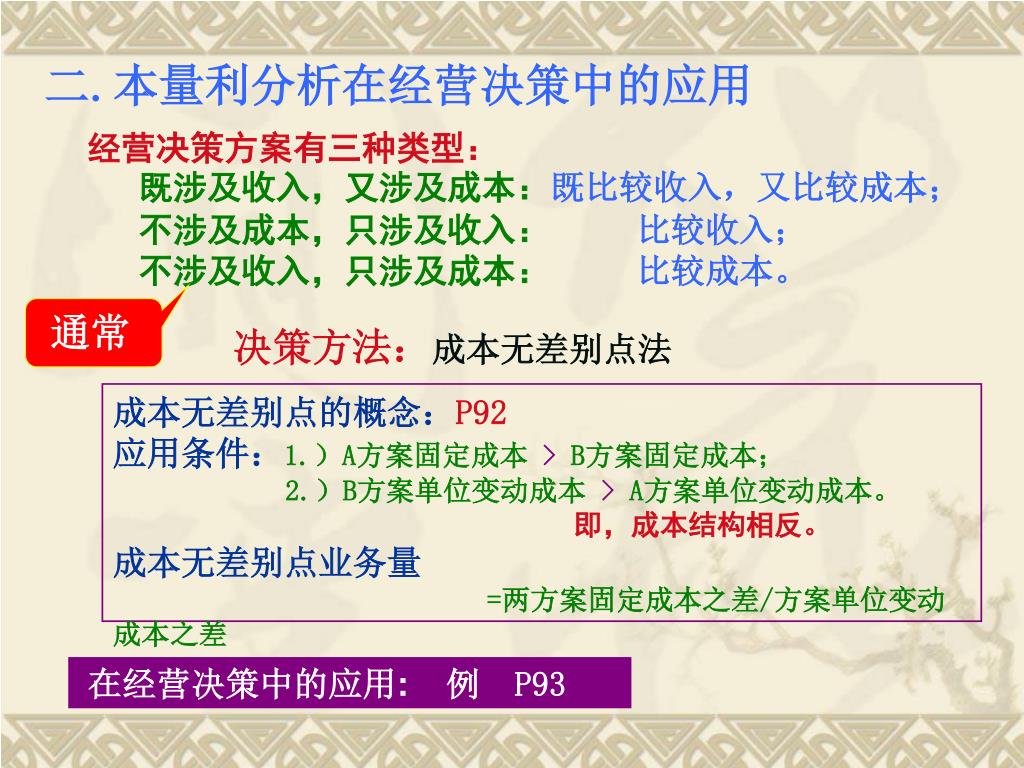 二. 本量利分析在经营决策中的应用

经营决策方案有三种类型：

既涉及收入，又涉及成本：既比较收入，又比较成本；

不涉及成本，只涉及收入： 比较收入；

不涉及收入，只涉及成本： 比较成本。

通常

决策方法：成本无差别点法

成本无差别点的概念：P92

应用条件：1.）A方案固定成本 > B方案固定成本；

2.）B方案单位变动成本 > A方案单位变动成本。

即，成本结构相反。

成本无差别点业务量

=两方案固定成本之差/方案单位变动成本之差

在经营决策中的应用： 例 P93